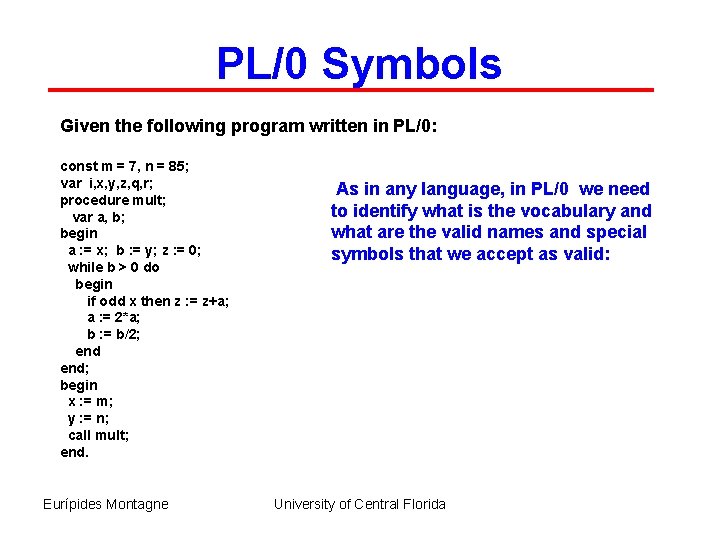 PL/0 Symbols

Given the following program written in PL/0:

const m = 7, n = 85;
var i,x,y,z,q,r;
procedure mult;
 var a, b;
begin
 a := x; b := y; z := 0;
 while b > 0 do
  begin
   if odd x then z := z+a;
   a := 2*a;
   b := b/2;
  end
end;
begin
 x := m;
 y := n;
 call mult;
end.

As in any language, in PL/0 we need to identify what is the vocabulary and what are the valid names and special symbols that we accept as valid:

Eurípides Montagne

University of Central Florida